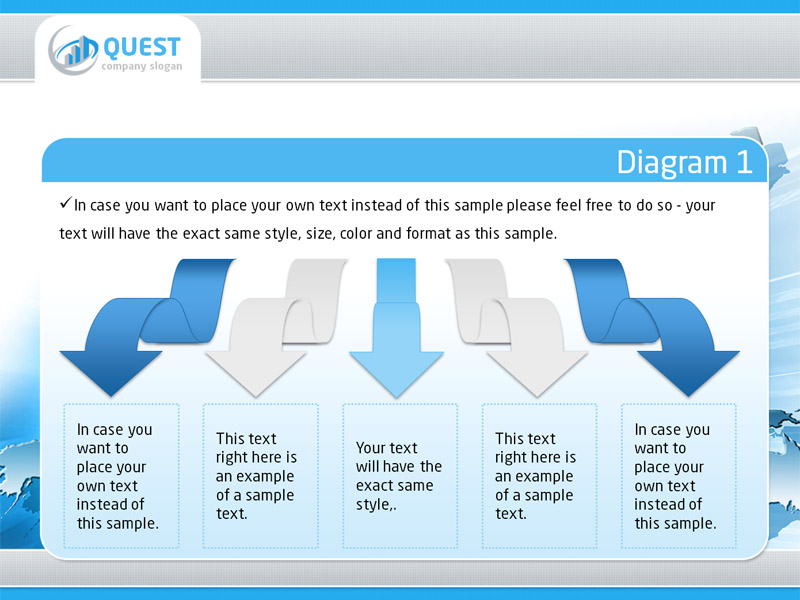 QUEST
company slogan

Diagram 1

✓In case you want to place your own text instead of this sample please feel free to do so - your text will have the exact same style, size, color and format as this sample.

In case you want to place your own text instead of this sample.

This text right here is an example of a sample text.

Your text will have the exact same style,.

This text right here is an example of a sample text.

In case you want to place your own text instead of this sample.